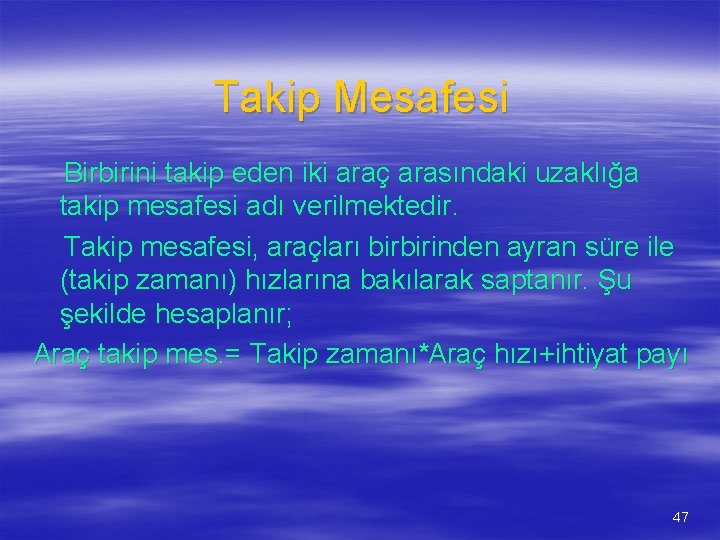 Takip Mesafesi

Birbirini takip eden iki araç arasındaki uzaklığa takip mesafesi adı verilmektedir.

Takip mesafesi, araçları birbirinden ayran süre ile (takip zamanı) hızlarına bakılarak saptanır. Şu şekilde hesaplanır;

Araç takip mes.= Takip zamanı*Araç hızı+ihtiyat payı

47